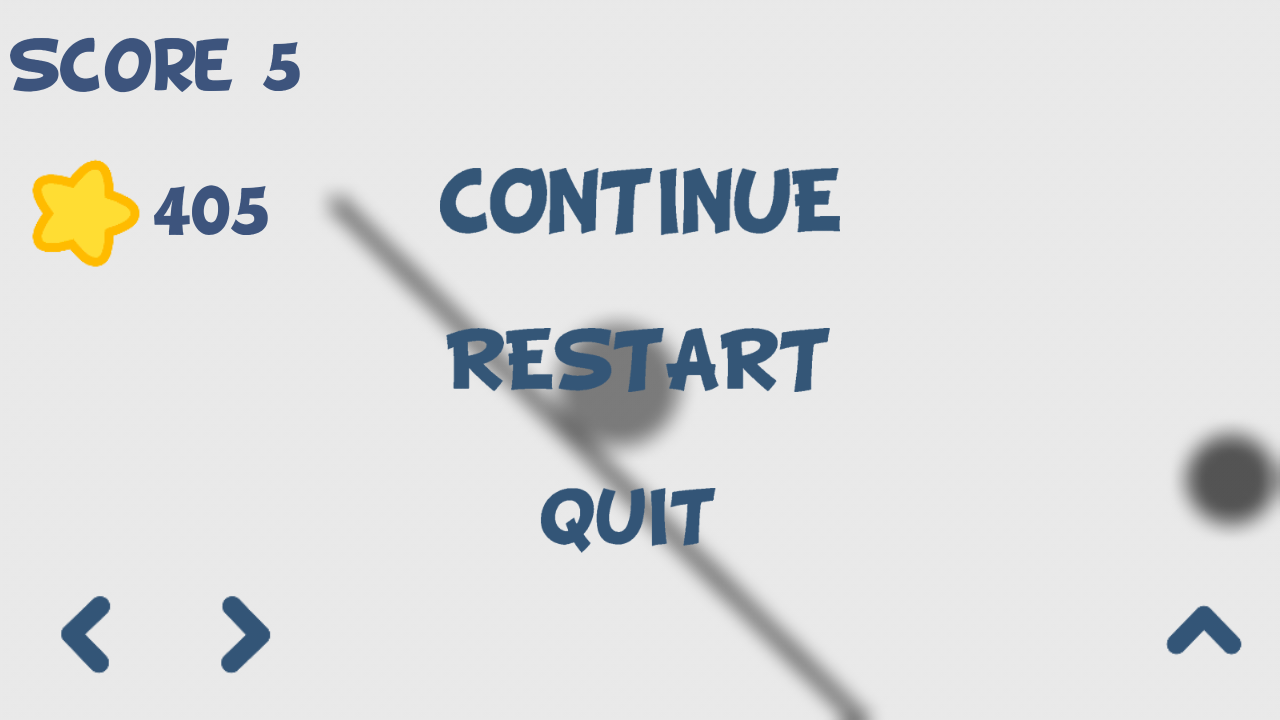 SCORE 5

405

CONTINUE

RESTART

QUIT